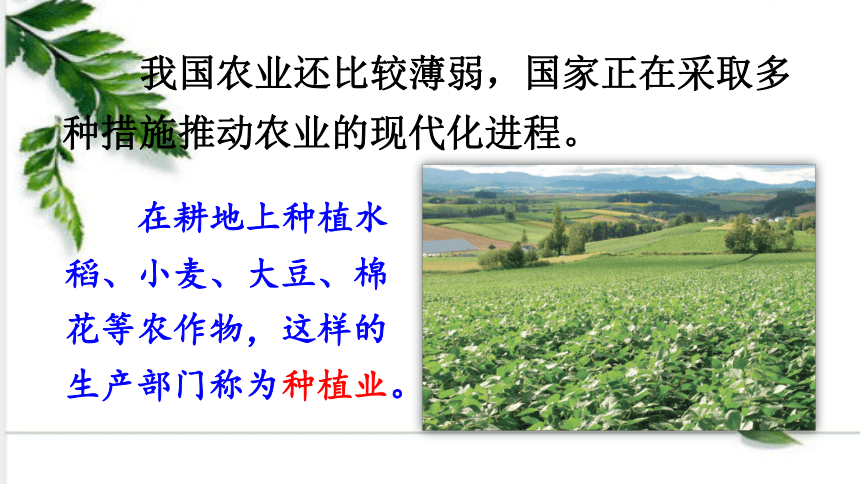 我国农业还比较薄弱，国家正在采取多种措施推动农业的现代化进程。

在耕地上种植水稻、小麦、大豆、棉花等农作物，这样的生产部门称为种植业。